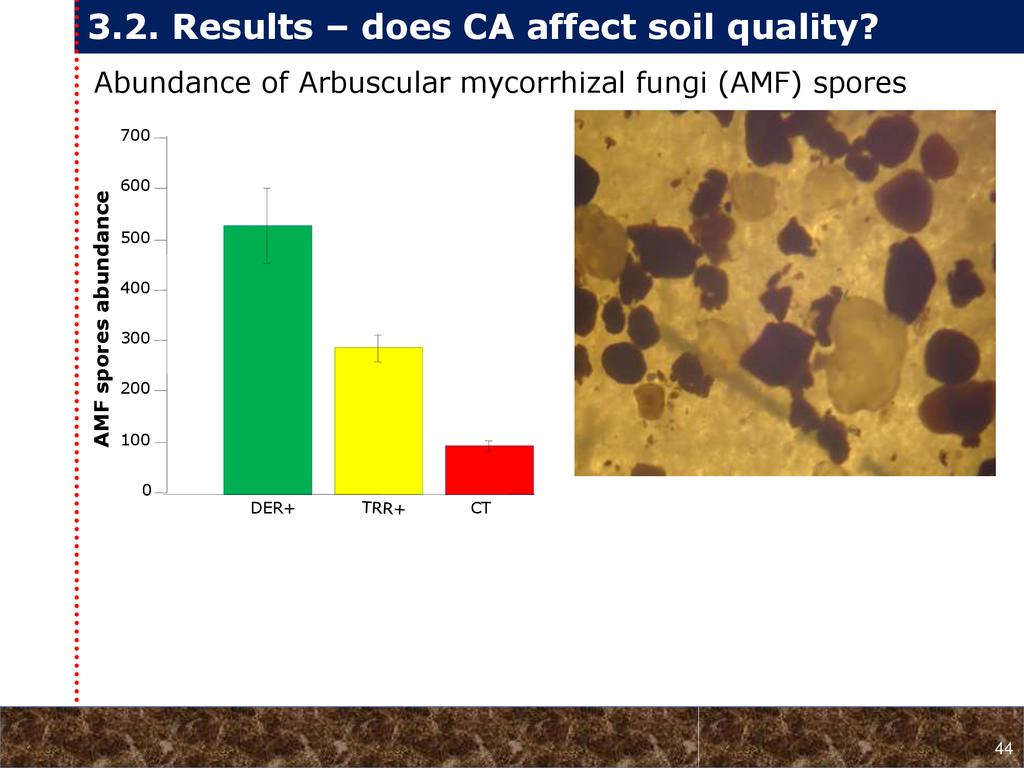 3.2. Results – does CA affect soil quality?

Abundance of Arbuscular mycorrhizal fungi (AMF) spores

AMF spores abundance

700
600
500
400
300
200
100
0

DER+ TRR+ CT

44